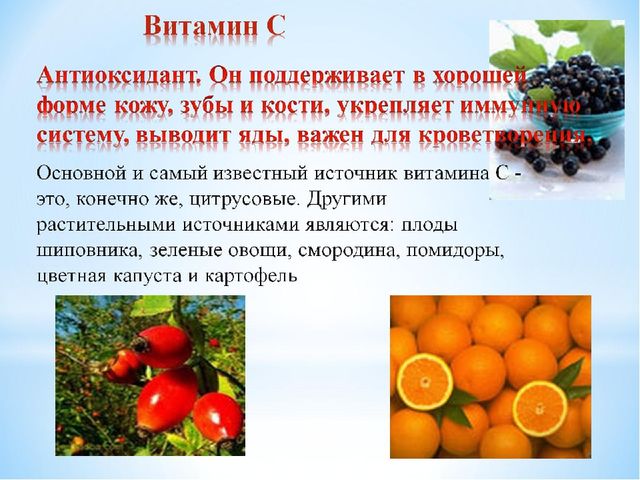 Витамин С

Антиоксидант. Он поддерживает в хорошей форме кожу, зубы и кости, укрепляет иммунную систему, выводит яды, важен для кроветворения.

Основной и самый известный источник витамина С - это, конечно же, цитрусовые. Другими растительными источниками являются: плоды шиповника, зеленые овощи, смородина, помидоры, цветная капуста и картофель